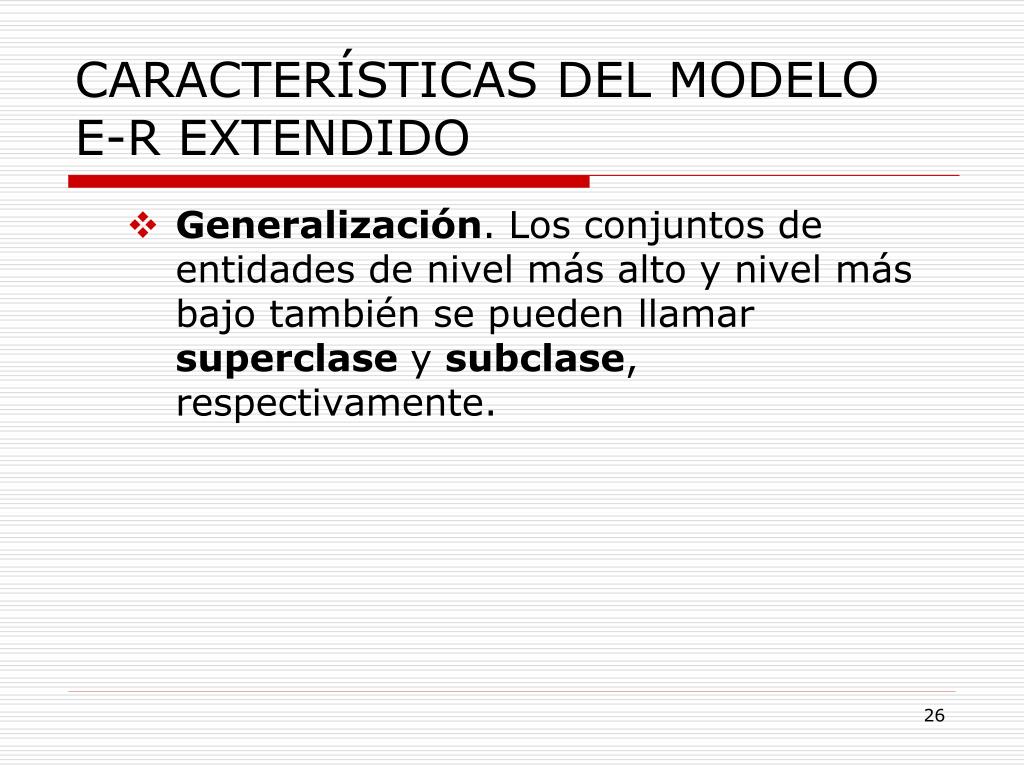 CARACTERÍSTICAS DEL MODELO E-R EXTENDIDO

❖ Generalización. Los conjuntos de entidades de nivel más alto y nivel más bajo también se pueden llamar superclase y subclase, respectivamente.

26